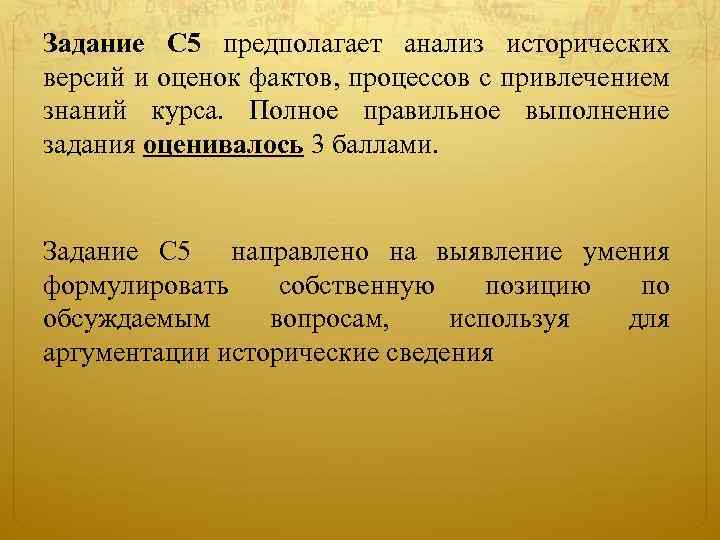 Задание С5 предполагает анализ исторических версий и оценок фактов, процессов с привлечением знаний курса. Полное правильное выполнение задания оценивалось 3 баллами.

Задание С5 направлено на выявление умения формулировать собственную позицию по обсуждаемым вопросам, используя для аргументации исторические сведения